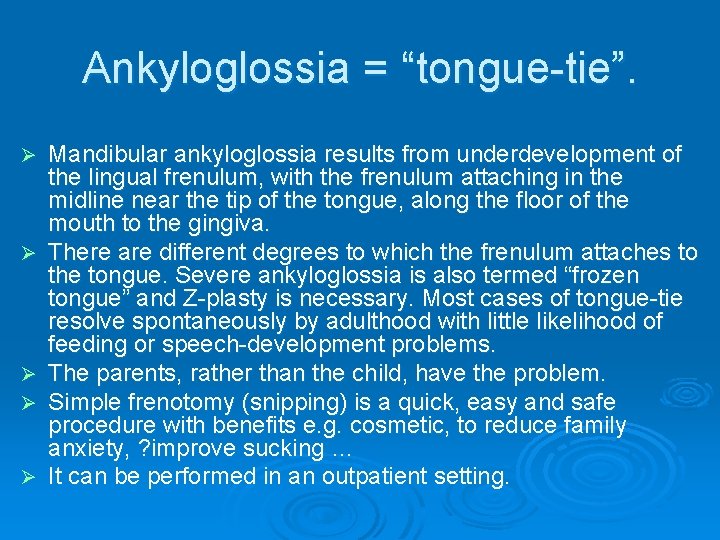 Ankyloglossia = “tongue-tie”.

➢ Mandibular ankyloglossia results from underdevelopment of the lingual frenulum, with the frenulum attaching in the midline near the tip of the tongue, along the floor of the mouth to the gingiva.
➢ There are different degrees to which the frenulum attaches to the tongue. Severe ankyloglossia is also termed “frozen tongue” and Z-plasty is necessary. Most cases of tongue-tie resolve spontaneously by adulthood with little likelihood of feeding or speech-development problems.
➢ The parents, rather than the child, have the problem.
➢ Simple frenotomy (snipping) is a quick, easy and safe procedure with benefits e.g. cosmetic, to reduce family anxiety, ?improve sucking …
➢ It can be performed in an outpatient setting.